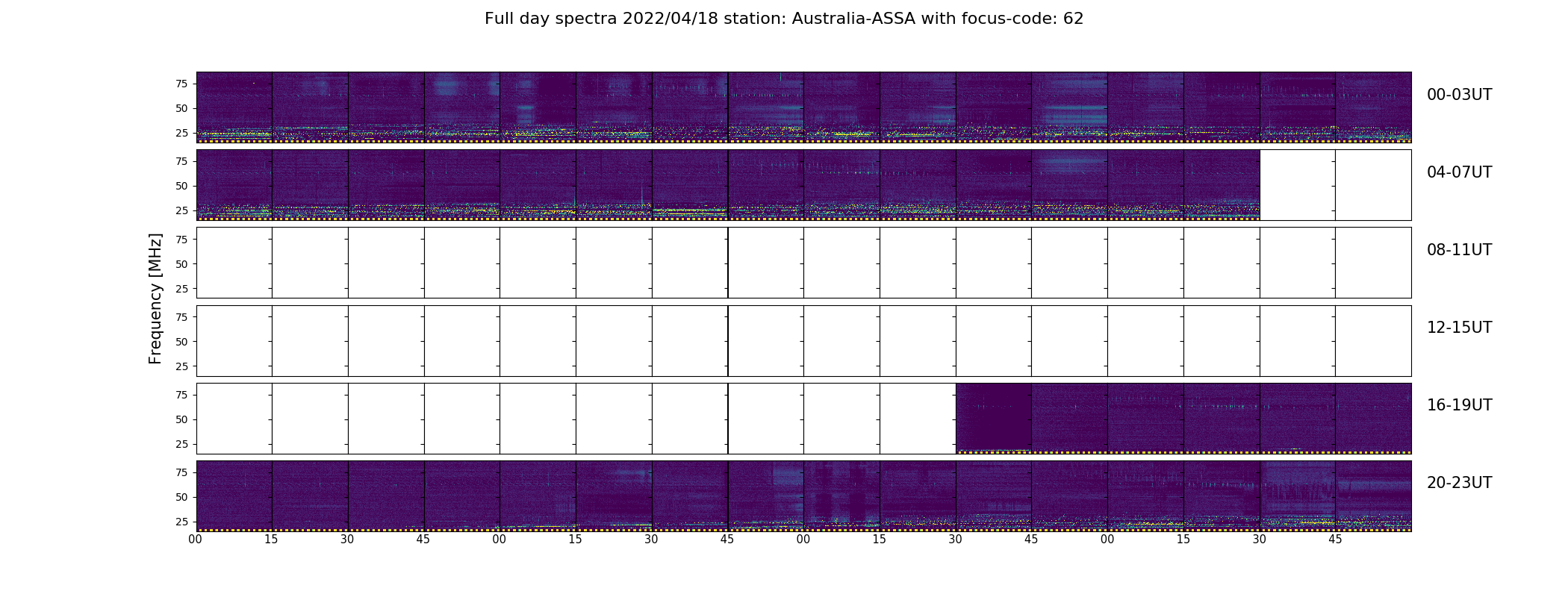 Full day spectra 2022/04/18 station: Australia-ASSA with focus-code: 62

Frequency [MHz]

75
50
25
00-03UT

75
50
25
04-07UT

75
50
25
08-11UT

75
50
25
12-15UT

75
50
25
16-19UT

75
50
25
20-23UT

00 15 30 45 00 15 30 45 00 15 30 45 00 15 30 45